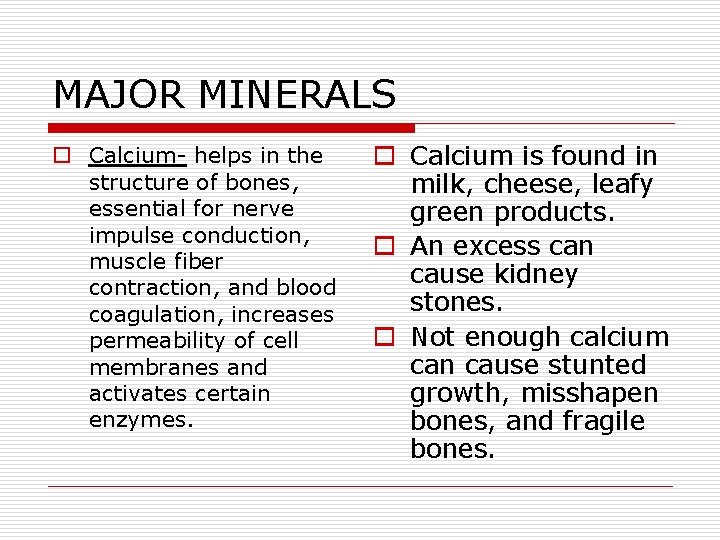 MAJOR MINERALS

Calcium- helps in the structure of bones, essential for nerve impulse conduction, muscle fiber contraction, and blood coagulation, increases permeability of cell membranes and activates certain enzymes.

Calcium is found in milk, cheese, leafy green products.

An excess can cause kidney stones.

Not enough calcium can cause stunted growth, misshapen bones, and fragile bones.